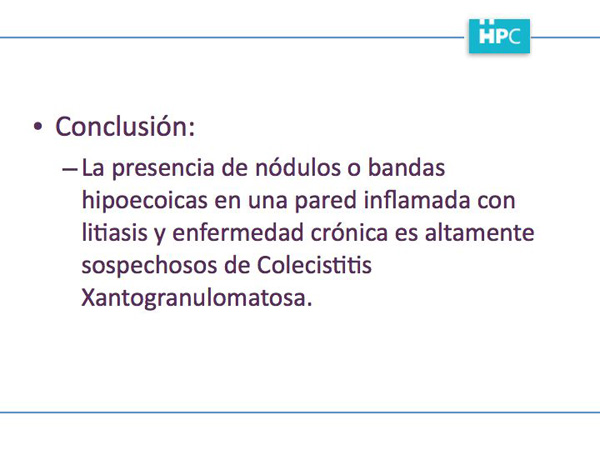 HPC

• Conclusión:

– La presencia de nódulos o bandas hipoecoicas en una pared inflamada con litiasis y enfermedad crónica es altamente sospechosos de Colecistitis Xantogranulomatosa.